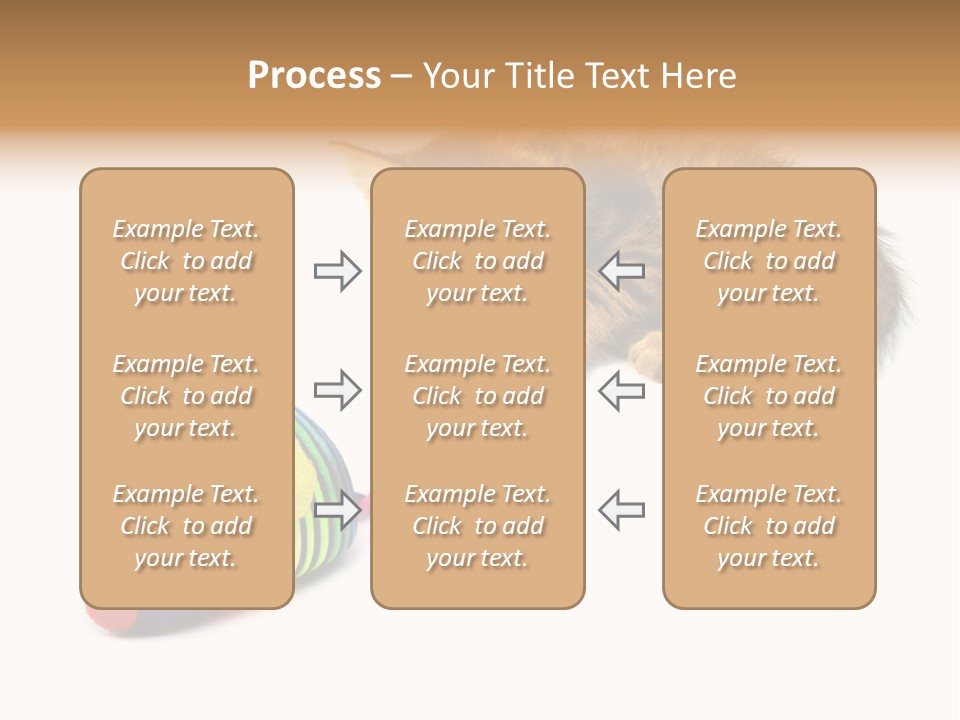 Process – Your Title Text Here

Example Text. Click to add your text.

Example Text. Click to add your text.

Example Text. Click to add your text.

Example Text. Click to add your text.

Example Text. Click to add your text.

Example Text. Click to add your text.

Example Text. Click to add your text.

Example Text. Click to add your text.

Example Text. Click to add your text.